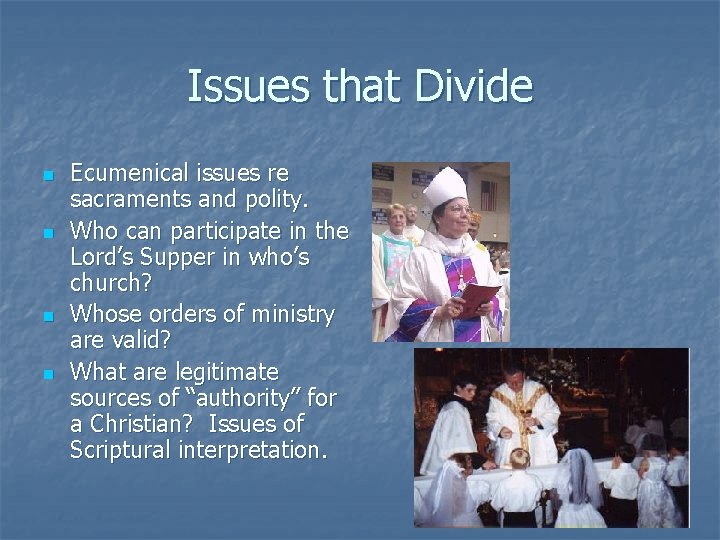 Issues that Divide

- Ecumenical issues re sacraments and polity.
- Who can participate in the Lord's Supper in who's church?
- Whose orders of ministry are valid?
- What are legitimate sources of "authority" for a Christian?  Issues of Scriptural interpretation.